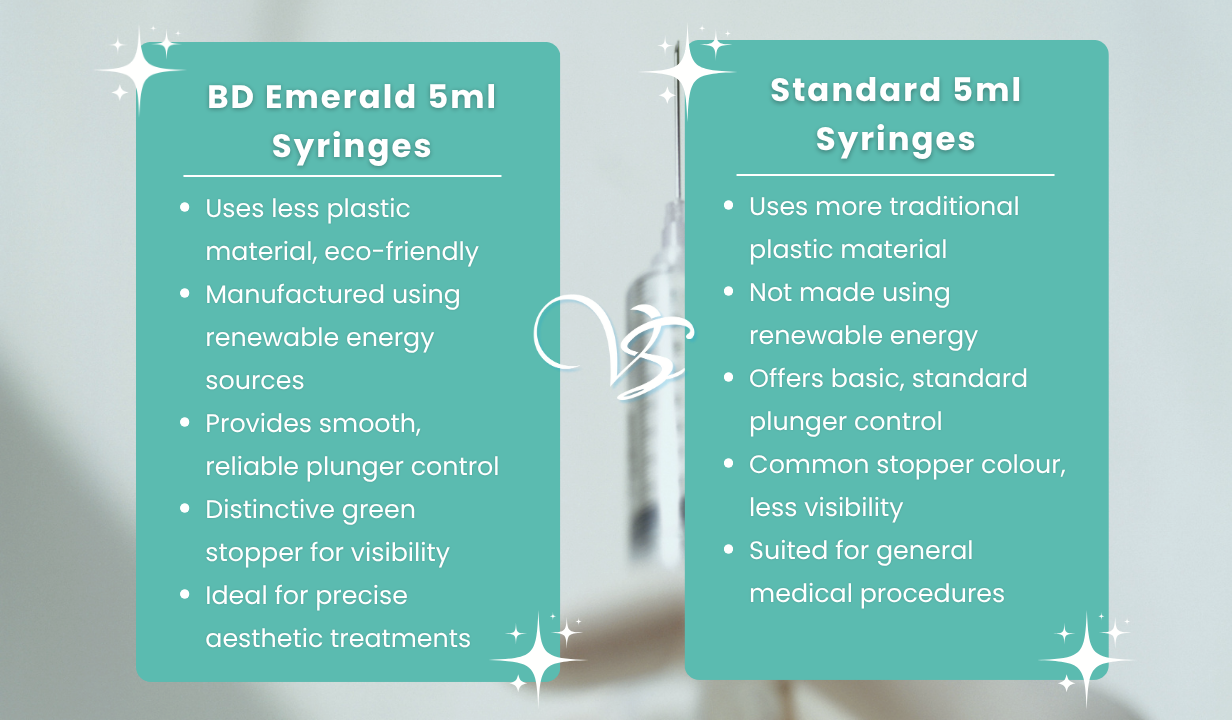 BD Emerald 5ml Syringes

- Uses less plastic material, eco-friendly
- Manufactured using renewable energy sources
- Provides smooth, reliable plunger control
- Distinctive green stopper for visibility
- Ideal for precise aesthetic treatments

VS

Standard 5ml Syringes

- Uses more traditional plastic material
- Not made using renewable energy
- Offers basic, standard plunger control
- Common stopper colour, less visibility
- Suited for general medical procedures